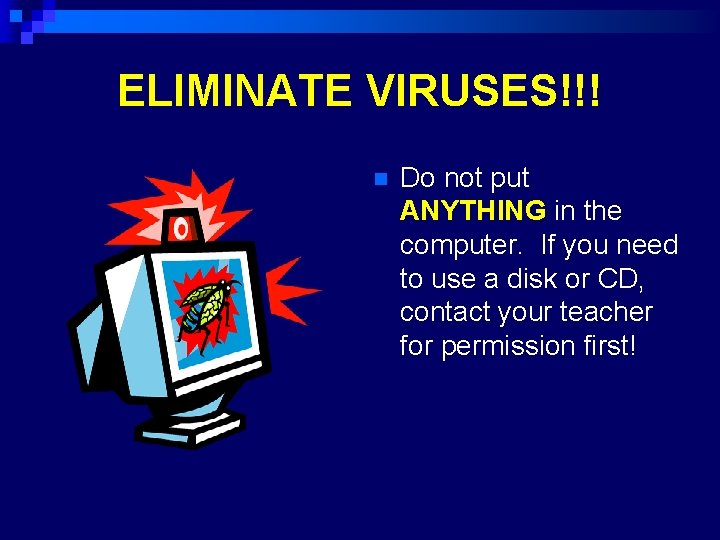 ELIMINATE VIRUSES!!!

Do not put ANYTHING in the computer.  If you need to use a disk or CD, contact your teacher for permission first!